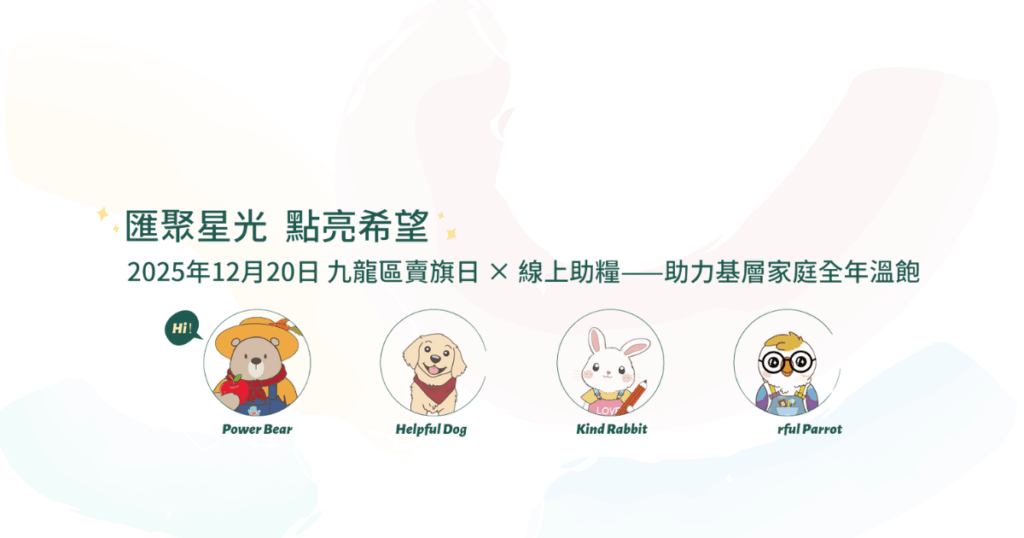 匯聚星光 點亮希望

2025年12月20日 九龍區賣旗日 × 線上助糧——助力基層家庭全年溫飽

Hi!

Power Bear

Helpful Dog

LOVE

Kind Rabbit

rful Parrot